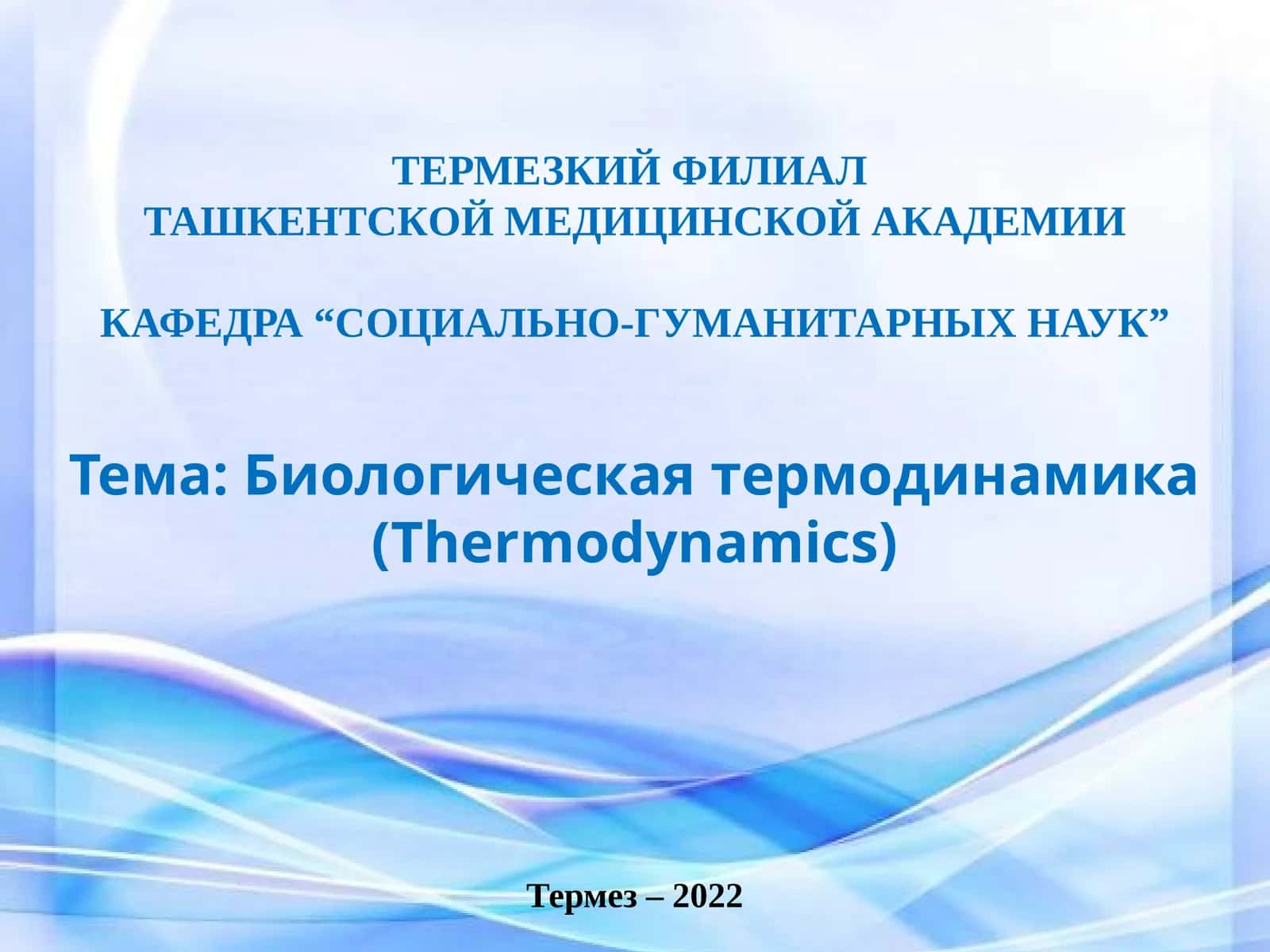 ТЕРМЕЗКИЙ ФИЛИАЛ
ТАШКЕНТСКОЙ МЕДИЦИНСКОЙ АКАДЕМИИ

КАФЕДРА “СОЦИАЛЬНО-ГУМАНИТАРНЫХ НАУК”

Тема: Биологическая термодинамика (Thermodynamics)

Термез – 2022